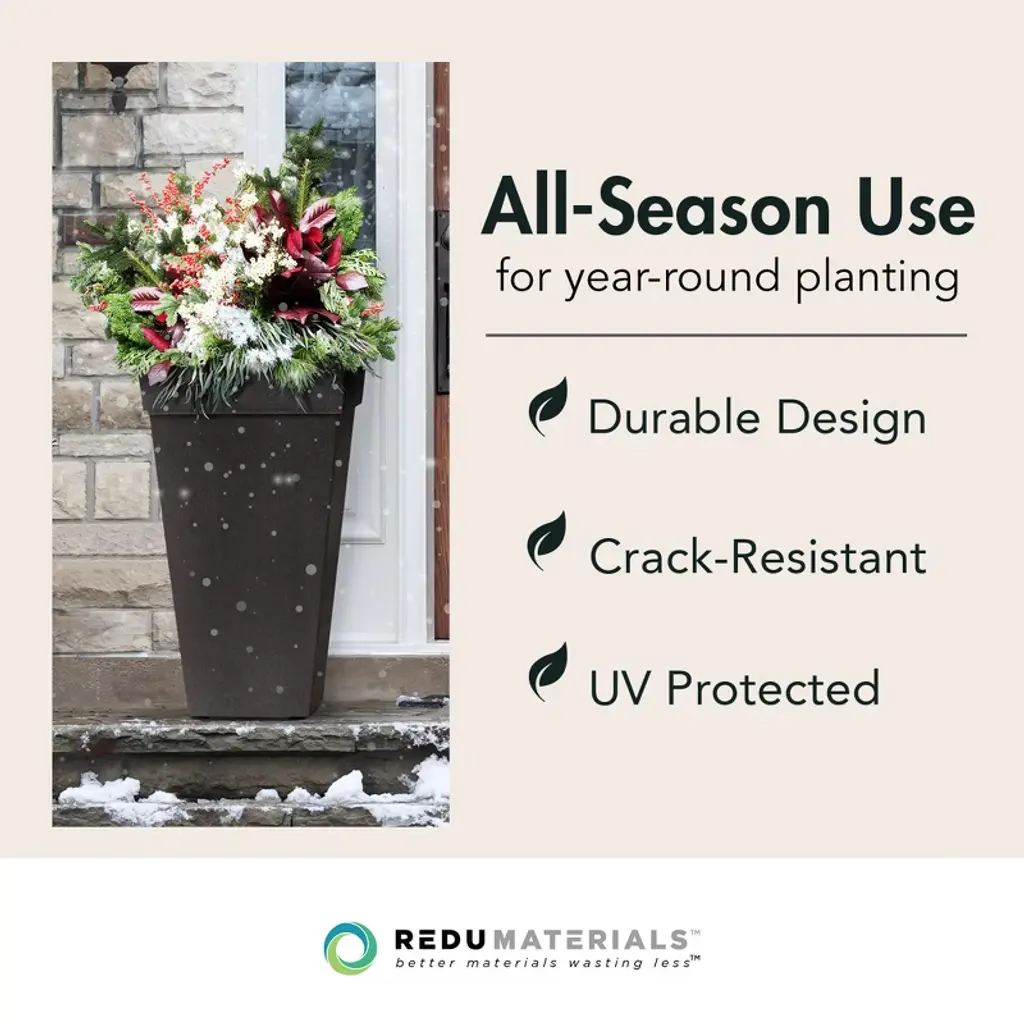 All-Season Use
for year-round planting

Durable Design

Crack-Resistant

UV Protected

REDUMATERIALS™
better materials wasting less™